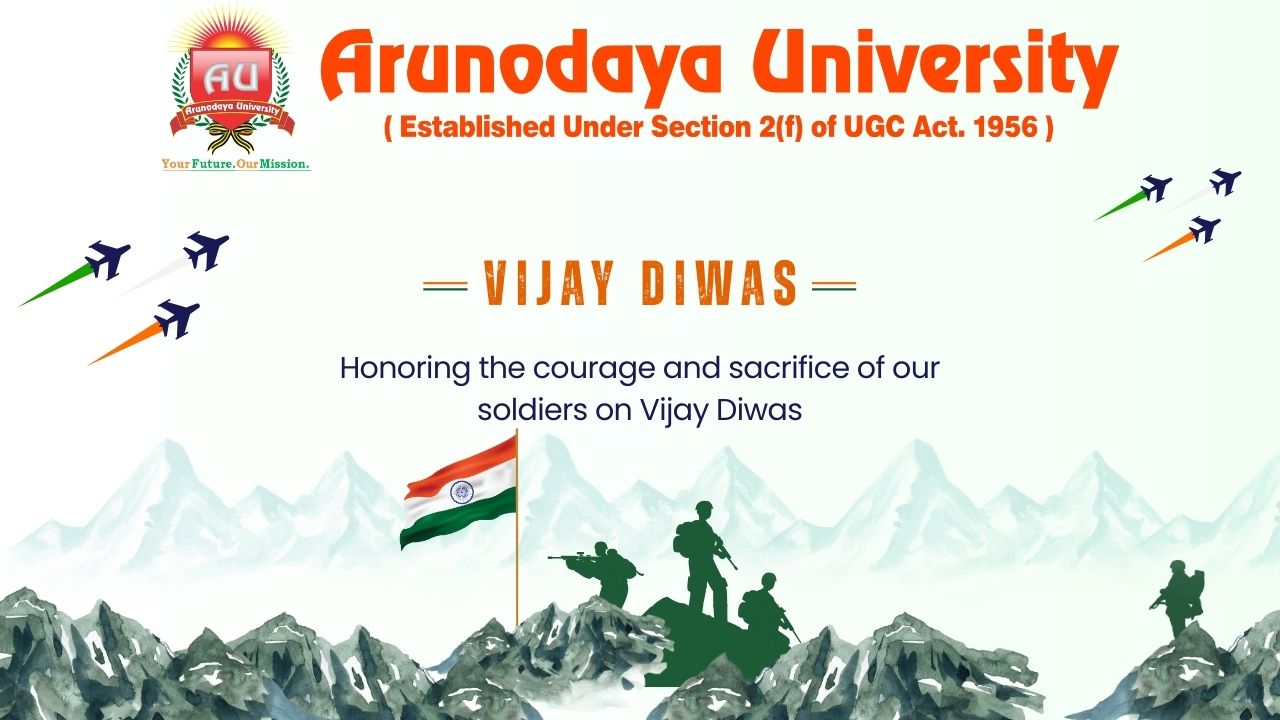 AU
Arunodaya University
Your Future. Our Mission.

Arunodaya University
( Established Under Section 2(f) of UGC Act. 1956 )

VIJAY DIWAS

Honoring the courage and sacrifice of our soldiers on Vijay Diwas